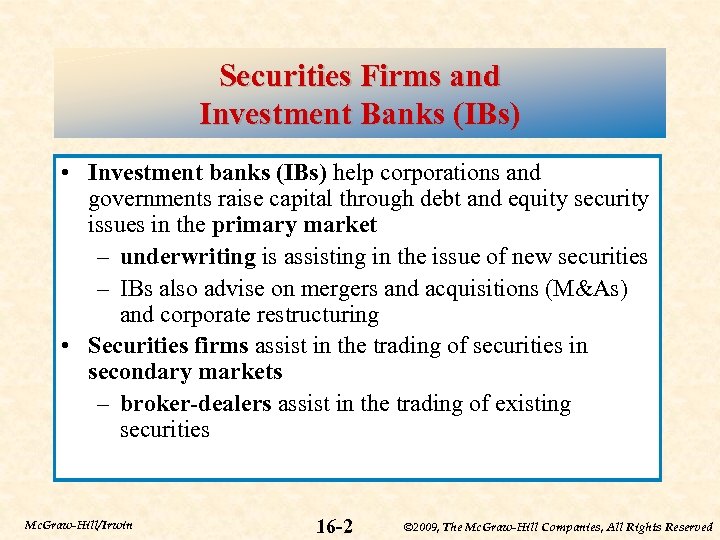 Securities Firms and Investment Banks (IBs)

• Investment banks (IBs) help corporations and governments raise capital through debt and equity security issues in the primary market

– underwriting is assisting in the issue of new securities

– IBs also advise on mergers and acquisitions (M&As) and corporate restructuring

• Securities firms assist in the trading of securities in secondary markets

– broker-dealers assist in the trading of existing securities

McGraw-Hill/Irwin

16-2

©2009, The McGraw-Hill Companies, All Rights Reserved